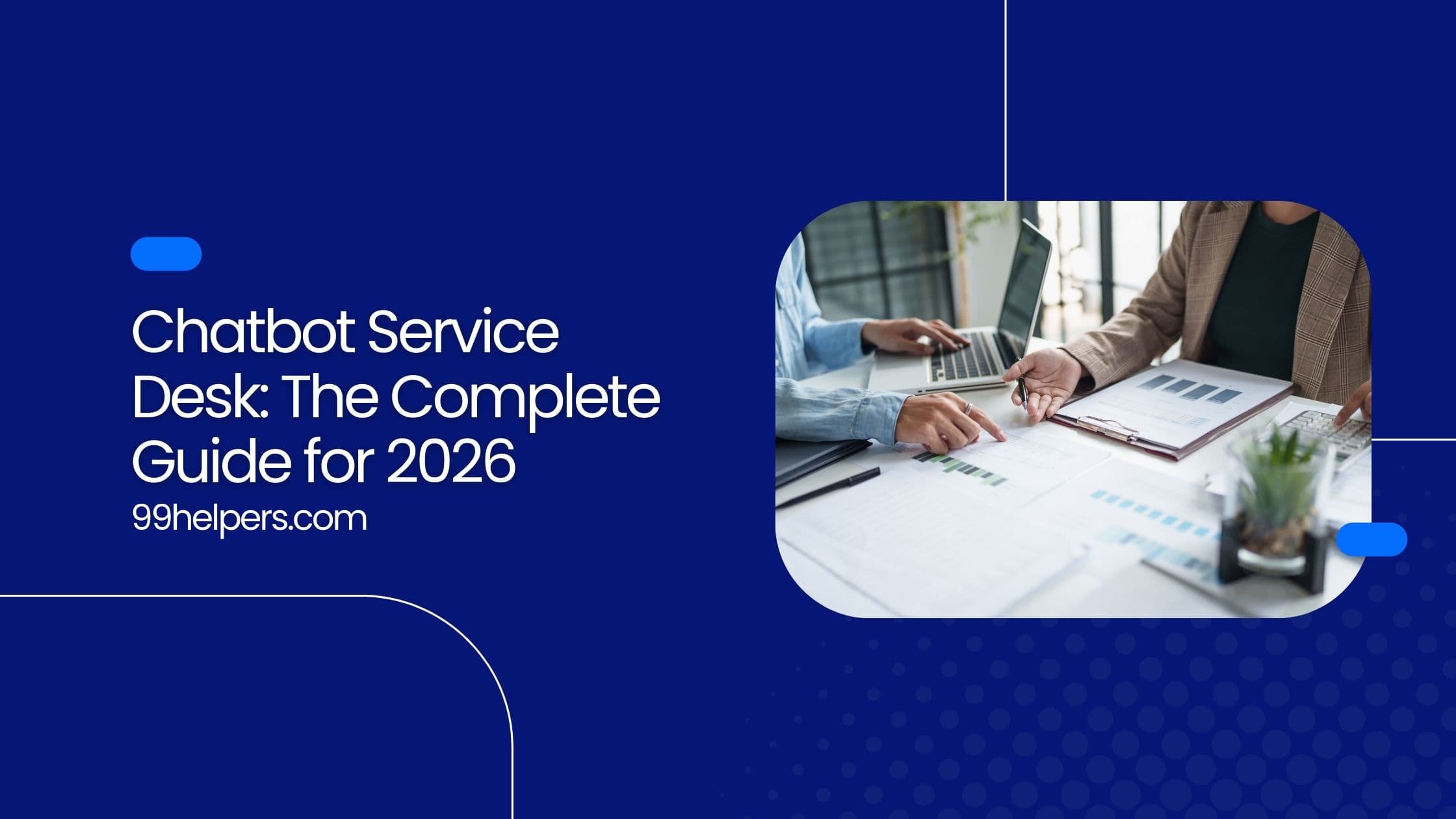 Chatbot Service Desk: The Complete Guide for 2026

99helpers.com